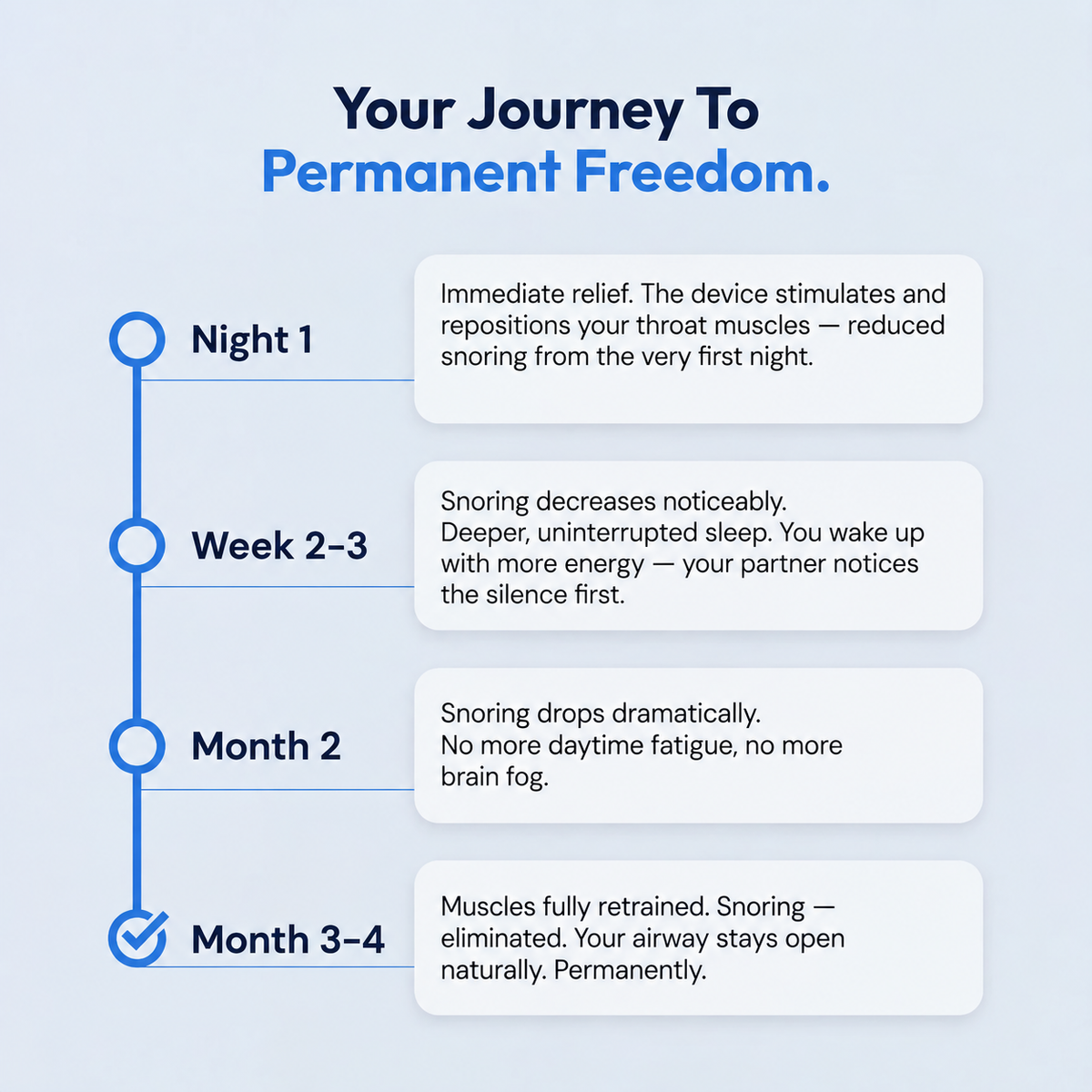 Your Journey To
Permanent Freedom.

Night 1

Immediate relief. The device stimulates and repositions your throat muscles — reduced snoring from the very first night.

Week 2-3

Snoring decreases noticeably.
Deeper, uninterrupted sleep. You wake up with more energy — your partner notices the silence first.

Month 2

Snoring drops dramatically.
No more daytime fatigue, no more brain fog.

Month 3-4

Muscles fully retrained. Snoring — eliminated. Your airway stays open naturally. Permanently.